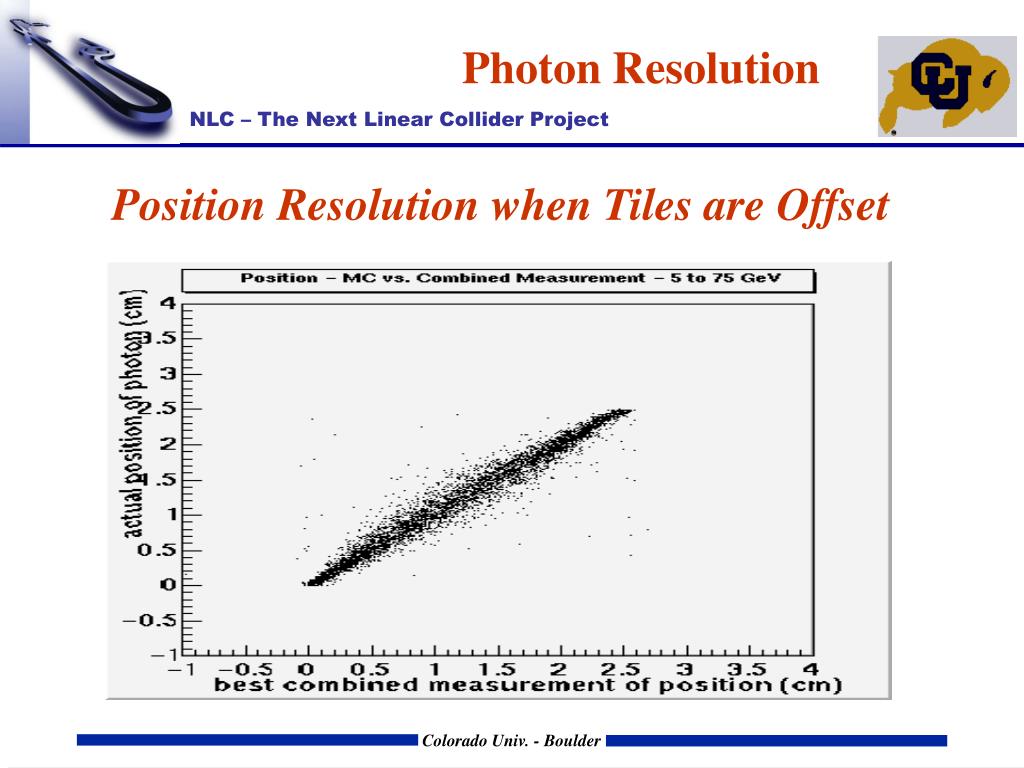 Photon Resolution

NLC – The Next Linear Collider Project

CU

Position Resolution when Tiles are Offset

Position – MC vs. Combined Measurement – 5 to 75 GeV

actual position of photon (cm)

4
3.5
3
2.5
2
1.5
1
0.5
0
−0.5
−1

−1 −0.5 0 0.5 1 1.5 2 2.5 3 3.5 4

best combined measurement of position (cm)

Colorado Univ. - Boulder